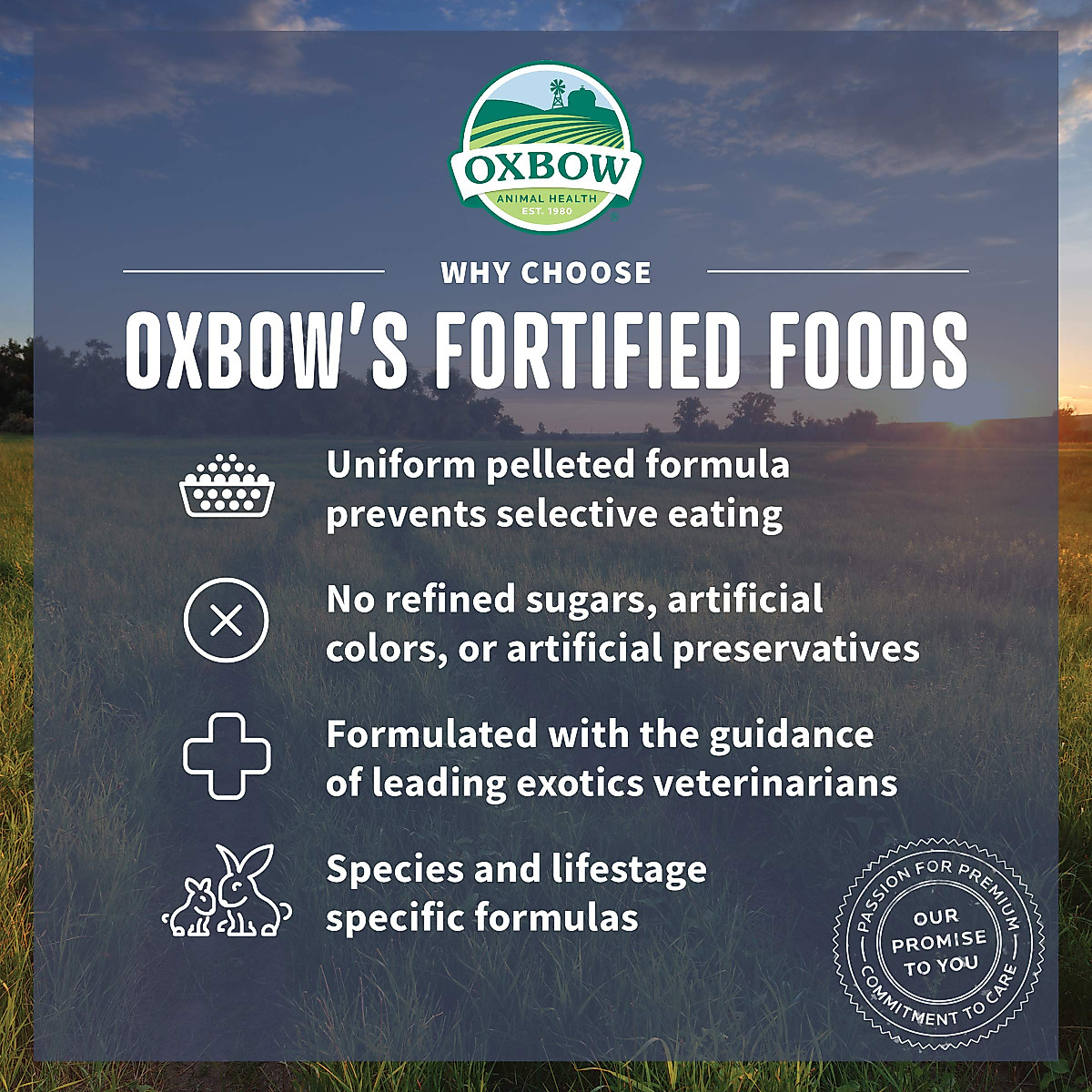 OXBOW
ANIMAL HEALTH
EST. 1980

WHY CHOOSE

OXBOW'S FORTIFIED FOODS

Uniform pelleted formula prevents selective eating

No refined sugars, artificial colors, or artificial preservatives

Formulated with the guidance of leading exotics veterinarians

Species and lifestage specific formulas

PASSION FOR PREMIUM
OUR PROMISE TO YOU
COMMITMENT TO CARE